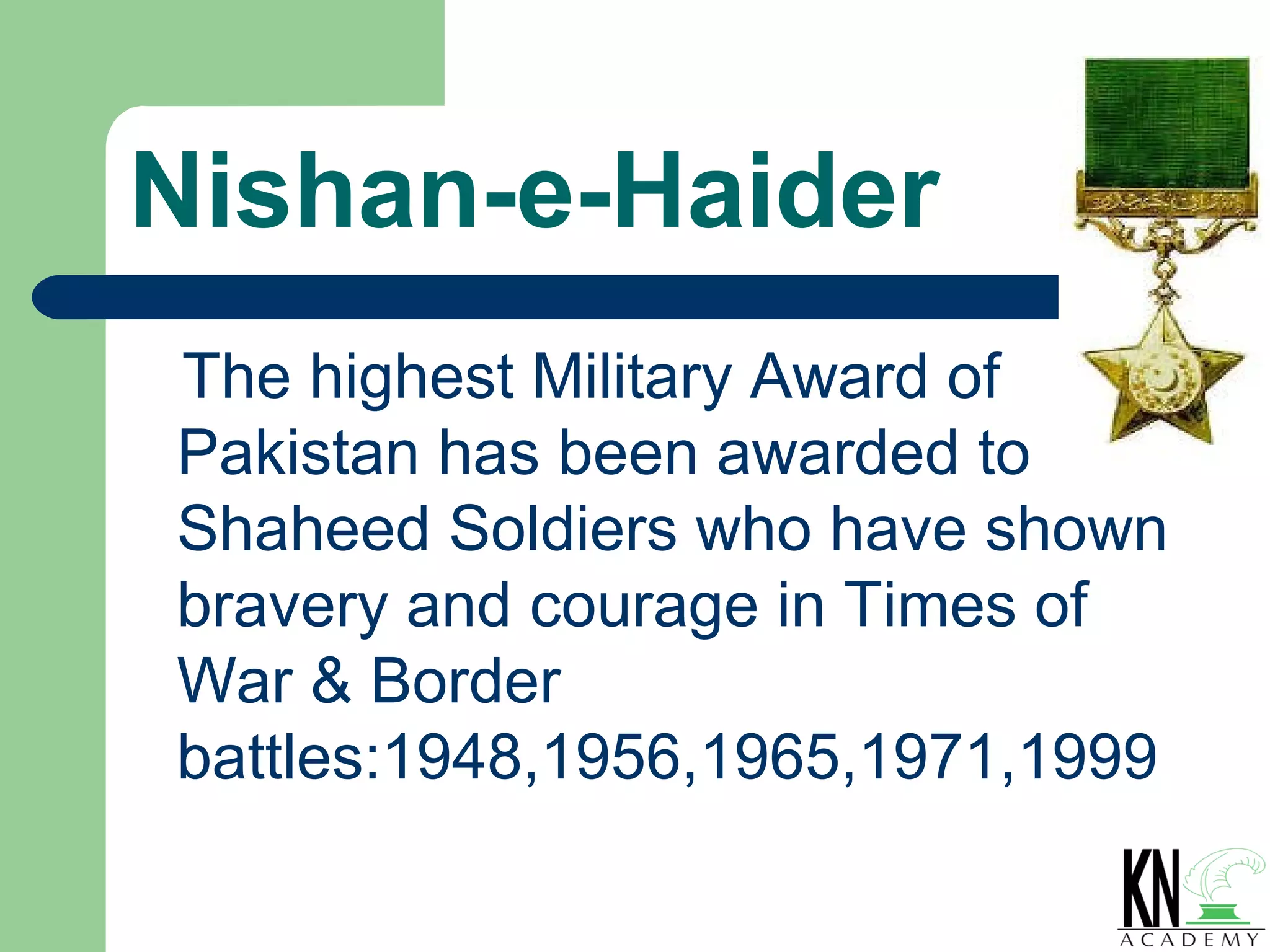 Nishan-e-Haider

The highest Military Award of Pakistan has been awarded to Shaheed Soldiers who have shown bravery and courage in Times of War & Border battles:1948,1956,1965,1971,1999

KN
ACADEMY